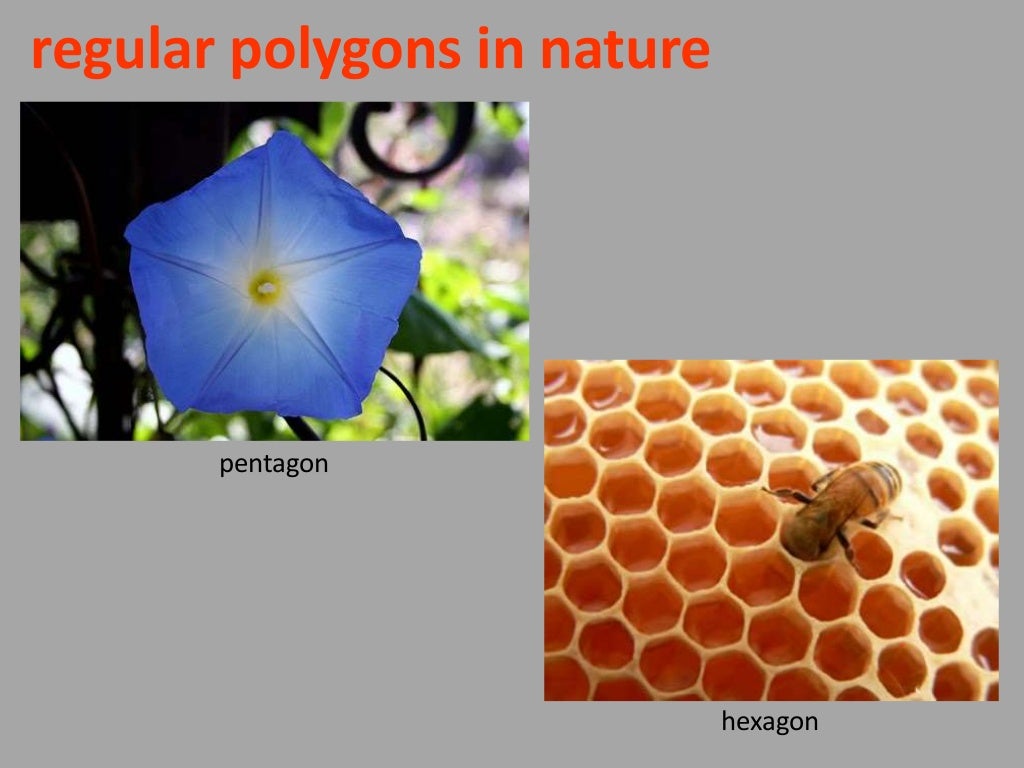 regular polygons in nature

pentagon

hexagon